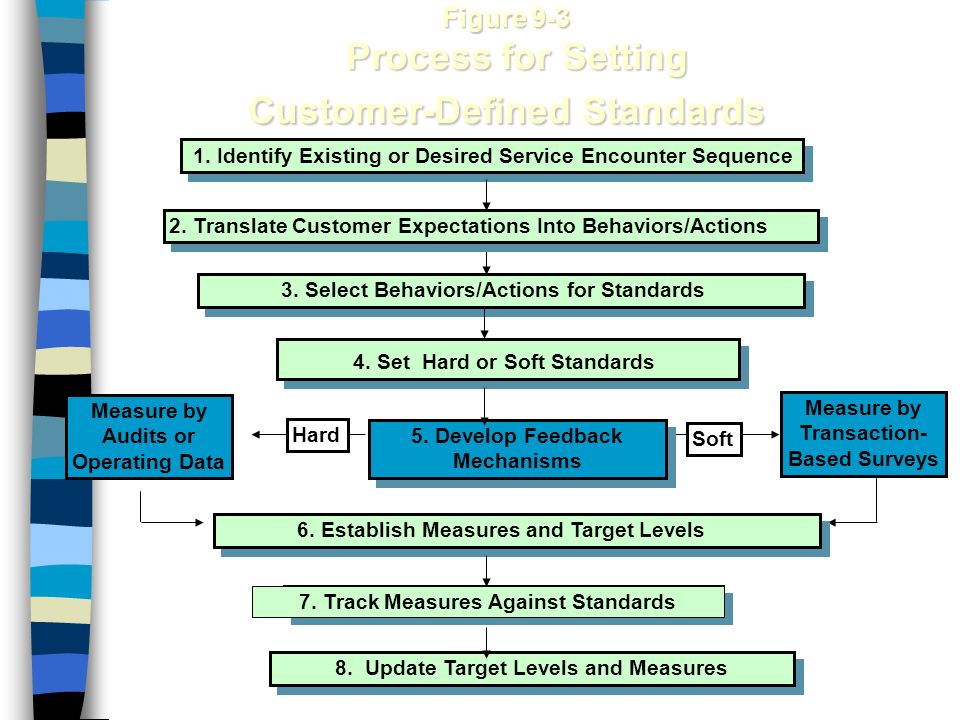 Figure 9-3
Process for Setting
Customer-Defined Standards

1. Identify Existing or Desired Service Encounter Sequence

2. Translate Customer Expectations Into Behaviors/Actions

3. Select Behaviors/Actions for Standards

4. Set Hard or Soft Standards

Measure by Audits or Operating Data

Hard

5. Develop Feedback Mechanisms

Soft

Measure by Transaction-Based Surveys

6. Establish Measures and Target Levels

7. Track Measures Against Standards

8. Update Target Levels and Measures